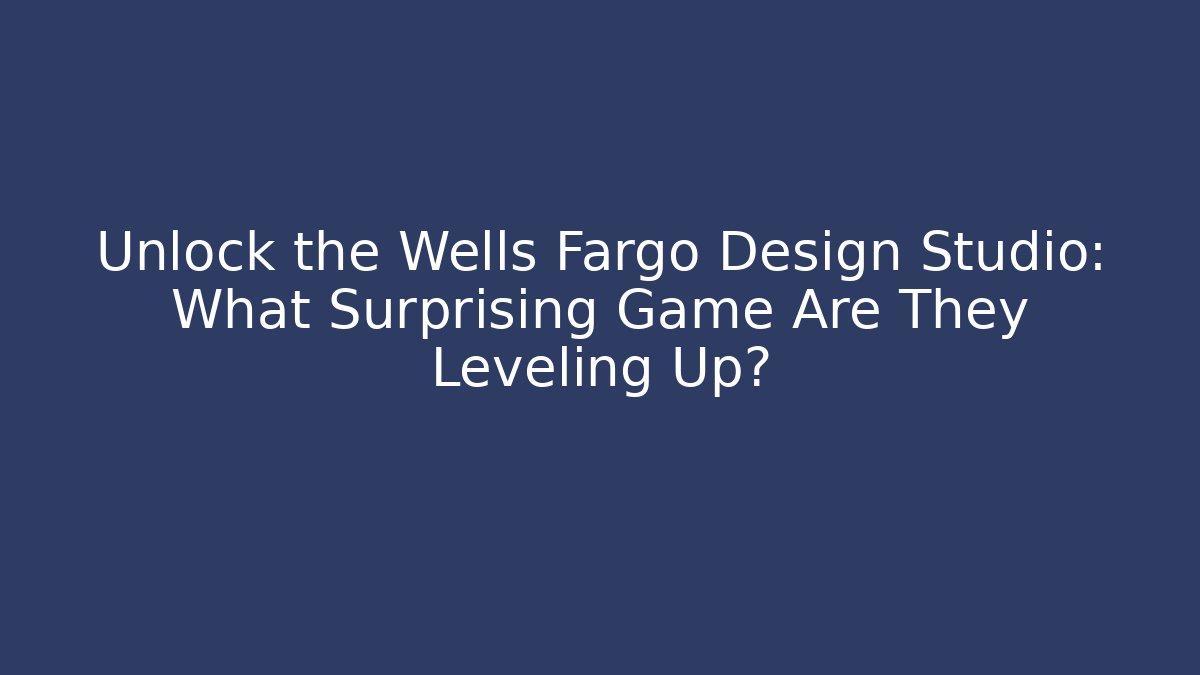 Unlock the Wells Fargo Design Studio: What Surprising Game Are They Leveling Up?